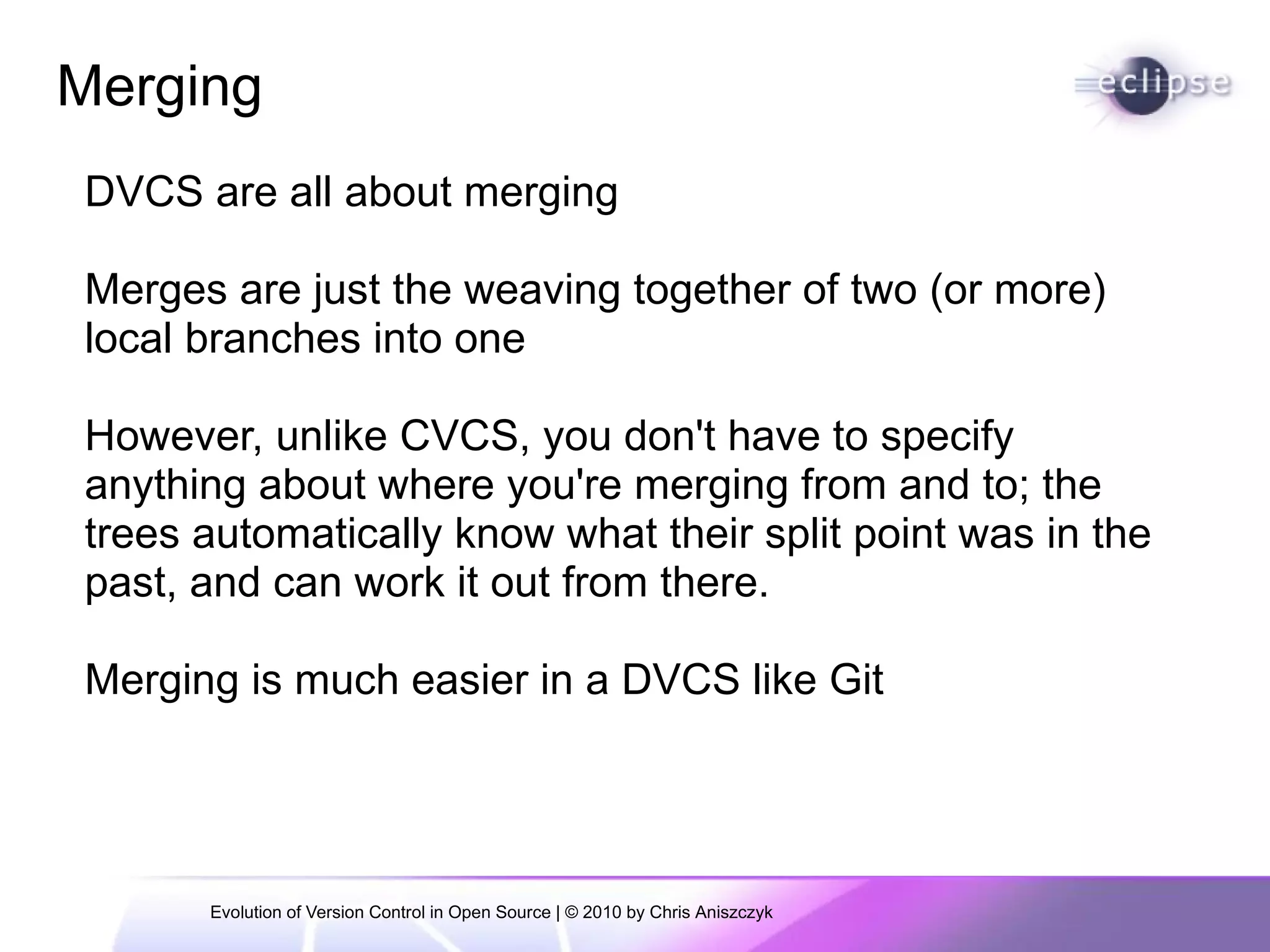 Merging

eclipse

DVCS are all about merging

Merges are just the weaving together of two (or more) local branches into one

However, unlike CVCS, you don't have to specify anything about where you're merging from and to; the trees automatically know what their split point was in the past, and can work it out from there.

Merging is much easier in a DVCS like Git

Evolution of Version Control in Open Source | © 2010 by Chris Aniszczyk